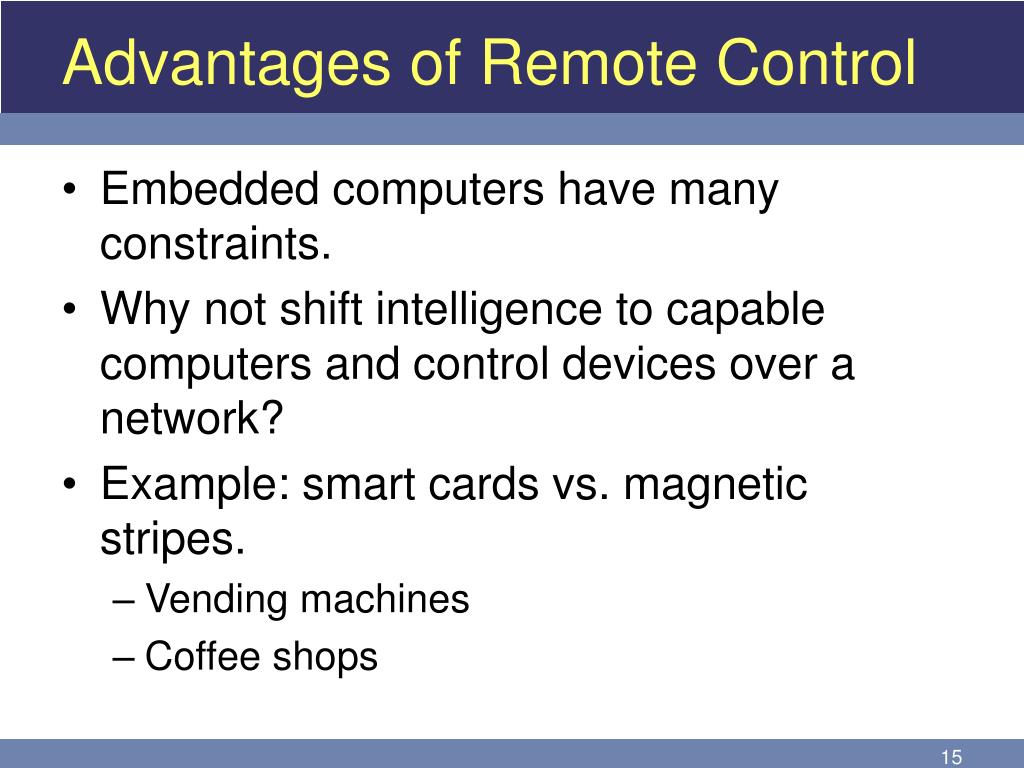 Advantages of Remote Control

• Embedded computers have many constraints.

• Why not shift intelligence to capable computers and control devices over a network?

• Example: smart cards vs. magnetic stripes.

– Vending machines

– Coffee shops

15